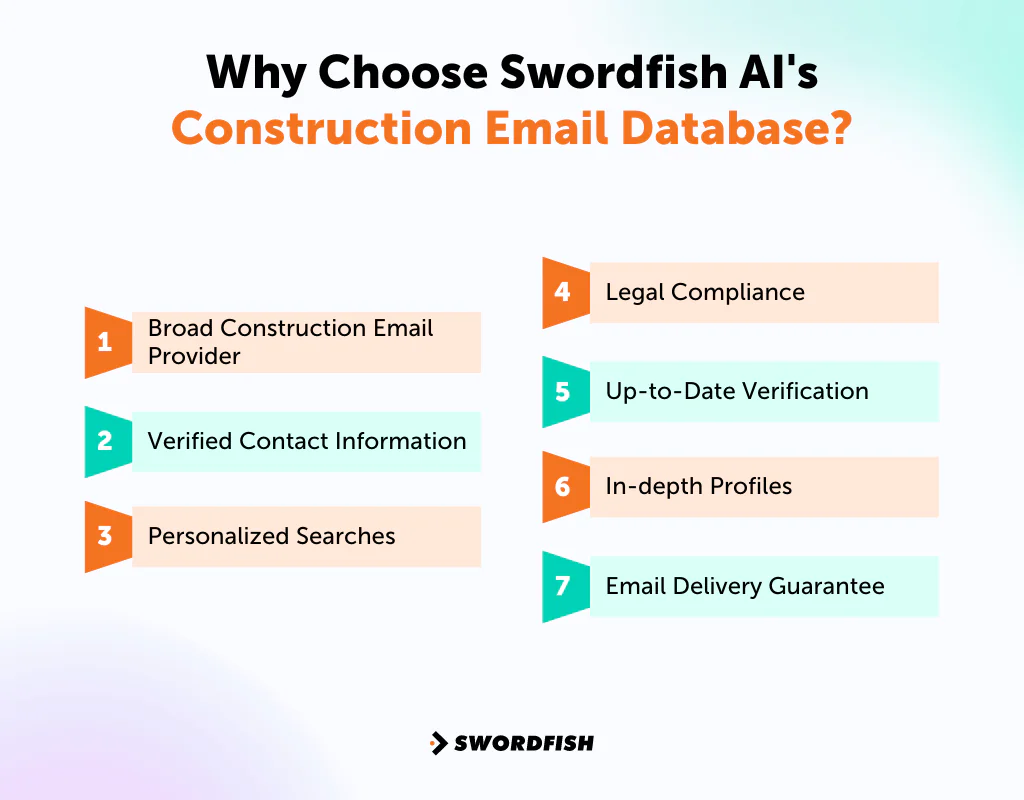 Why Choose Swordfish AI's Construction Email Database?

1 Broad Construction Email Provider

2 Verified Contact Information

3 Personalized Searches

4 Legal Compliance

5 Up-to-Date Verification

6 In-depth Profiles

7 Email Delivery Guarantee

SWORDFISH